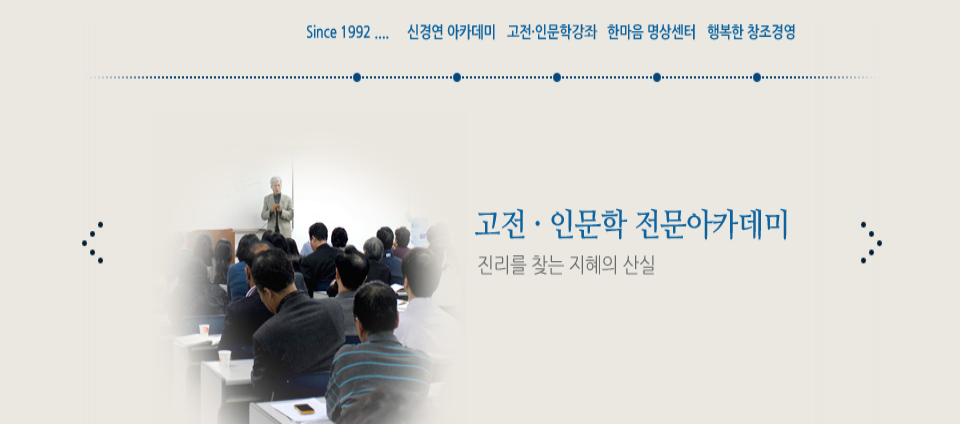 Since 1992 ....　신경연 아카데미　고전·인문학강좌　한마음 명상센터　행복한 창조경영

고전 · 인문학 전문아카데미

진리를 찾는 지혜의 산실